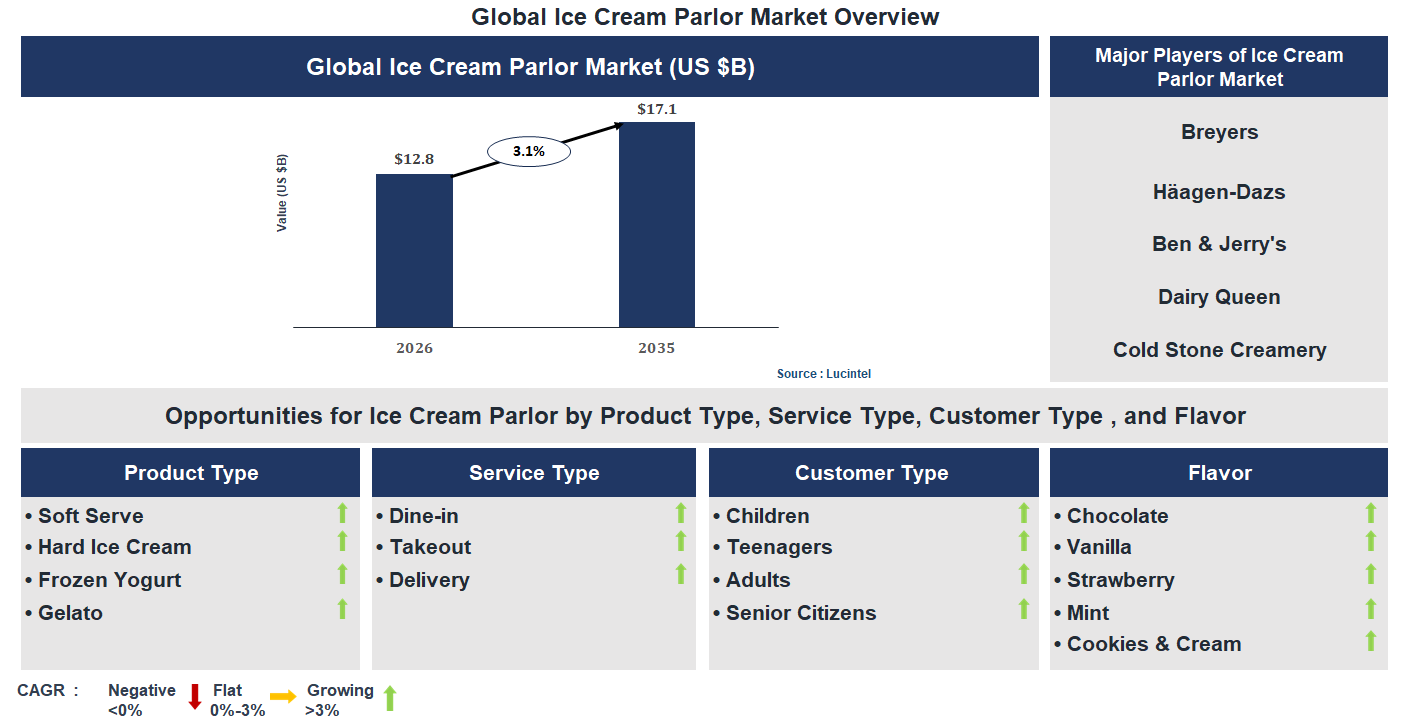 Global Ice Cream Parlor Market Overview

Global Ice Cream Parlor Market (US $B)

Value (US $B)

$12.8

3.1%

$17.1

2026

2035

Source : Lucintel

Major Players of Ice Cream Parlor Market

Breyers

Häagen-Dazs

Ben & Jerry's

Dairy Queen

Cold Stone Creamery

Opportunities for Ice Cream Parlor by Product Type, Service Type, Customer Type , and Flavor

Product Type

• Soft Serve
• Hard Ice Cream
• Frozen Yogurt
• Gelato

Service Type

• Dine-in
• Takeout
• Delivery

Customer Type

• Children
• Teenagers
• Adults
• Senior Citizens

Flavor

• Chocolate
• Vanilla
• Strawberry
• Mint
• Cookies & Cream

CAGR : Negative <0% Flat 0%-3% Growing >3%